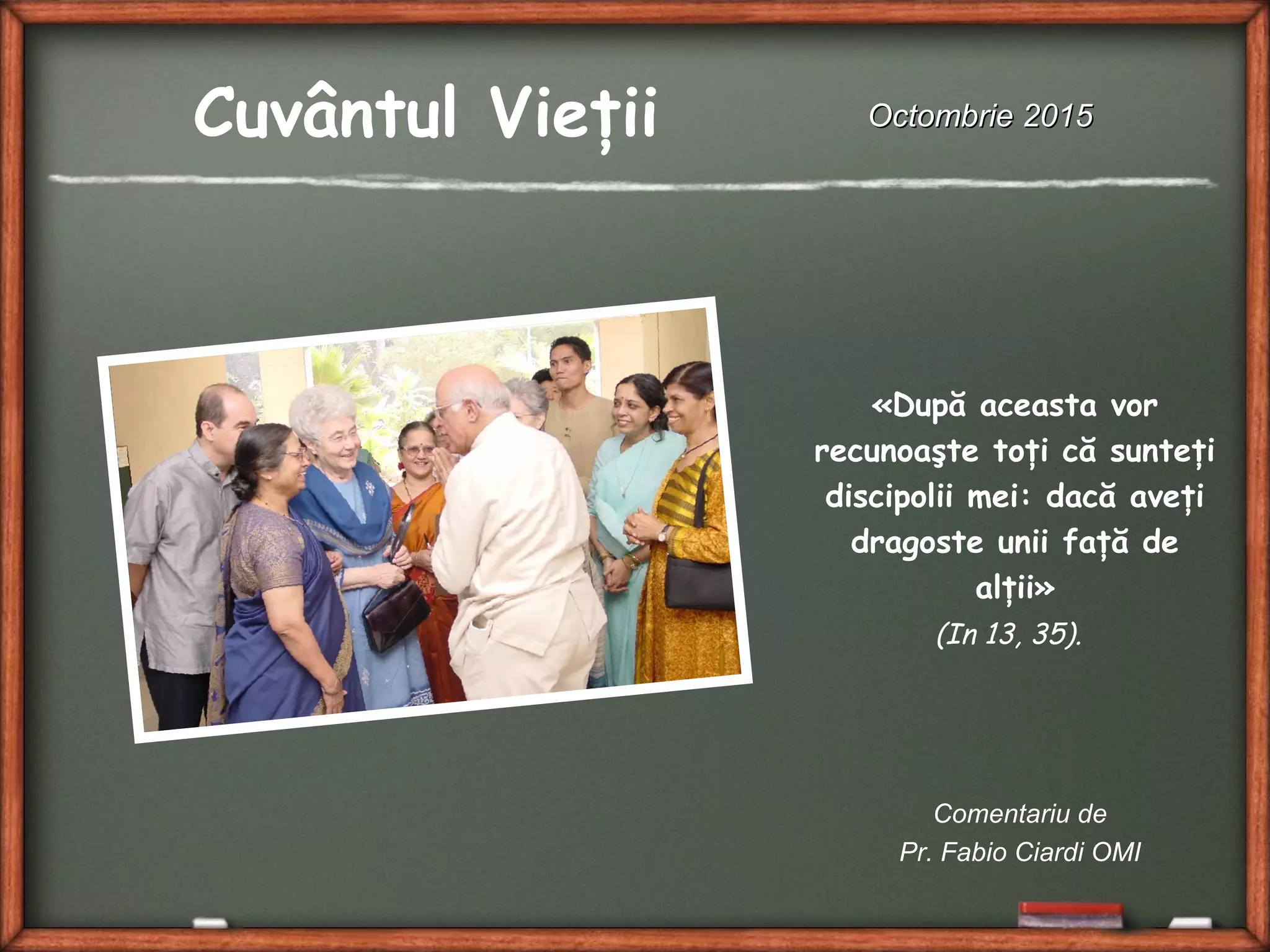 Cuvântul Vieții

Octombrie 2015

«După aceasta vor recunoaşte toți că sunteți discipolii mei: dacă aveți dragoste unii față de alții»

(In 13, 35).

Comentariu de
Pr. Fabio Ciardi OMI